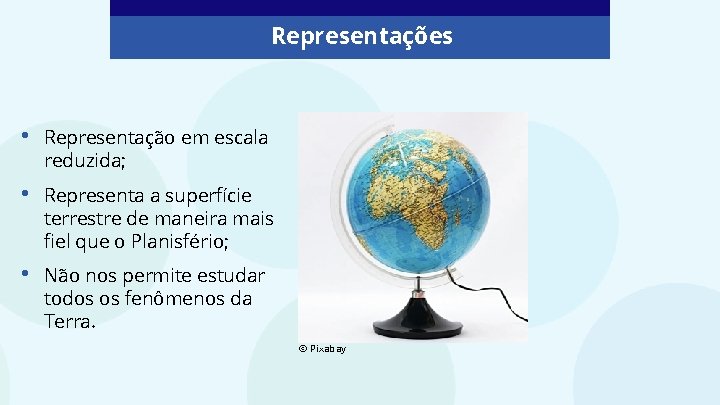 Representações

• Representação em escala reduzida;

• Representa a superfície terrestre de maneira mais fiel que o Planisfério;

• Não nos permite estudar todos os fenômenos da Terra.

© Pixabay